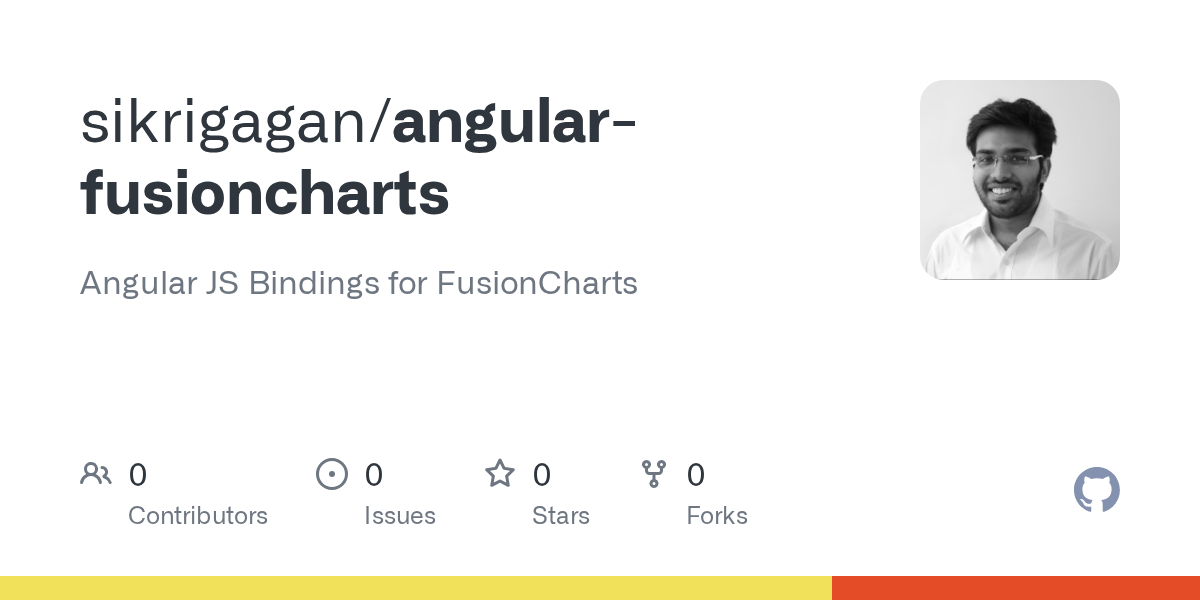 sikrigagan/angular-fusioncharts

Angular JS Bindings for FusionCharts

0 Contributors
0 Issues
0 Stars
0 Forks